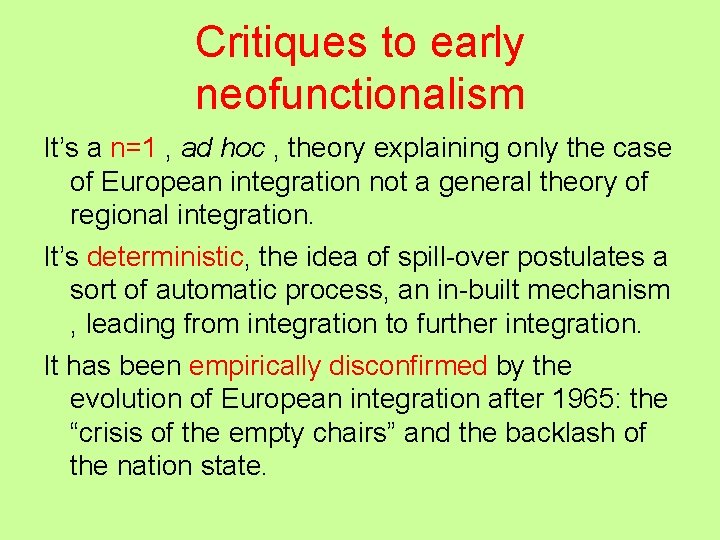 Critiques to early neofunctionalism

It’s a n=1 , ad hoc , theory explaining only the case of European integration not a general theory of regional integration.

It’s deterministic, the idea of spill-over postulates a sort of automatic process, an in-built mechanism , leading from integration to further integration.

It has been empirically disconfirmed by the evolution of European integration after 1965: the “crisis of the empty chairs” and the backlash of the nation state.